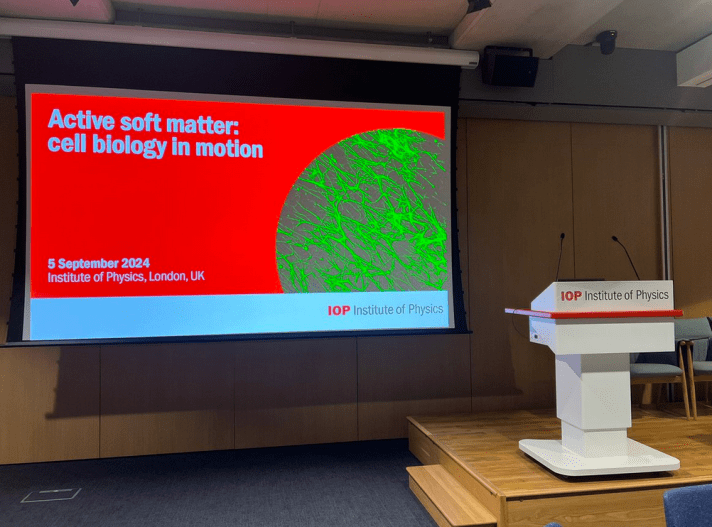 Active soft matter: cell biology in motion

5 September 2024
Institute of Physics, London, UK

IOP Institute of Physics

IOP Institute of Physics